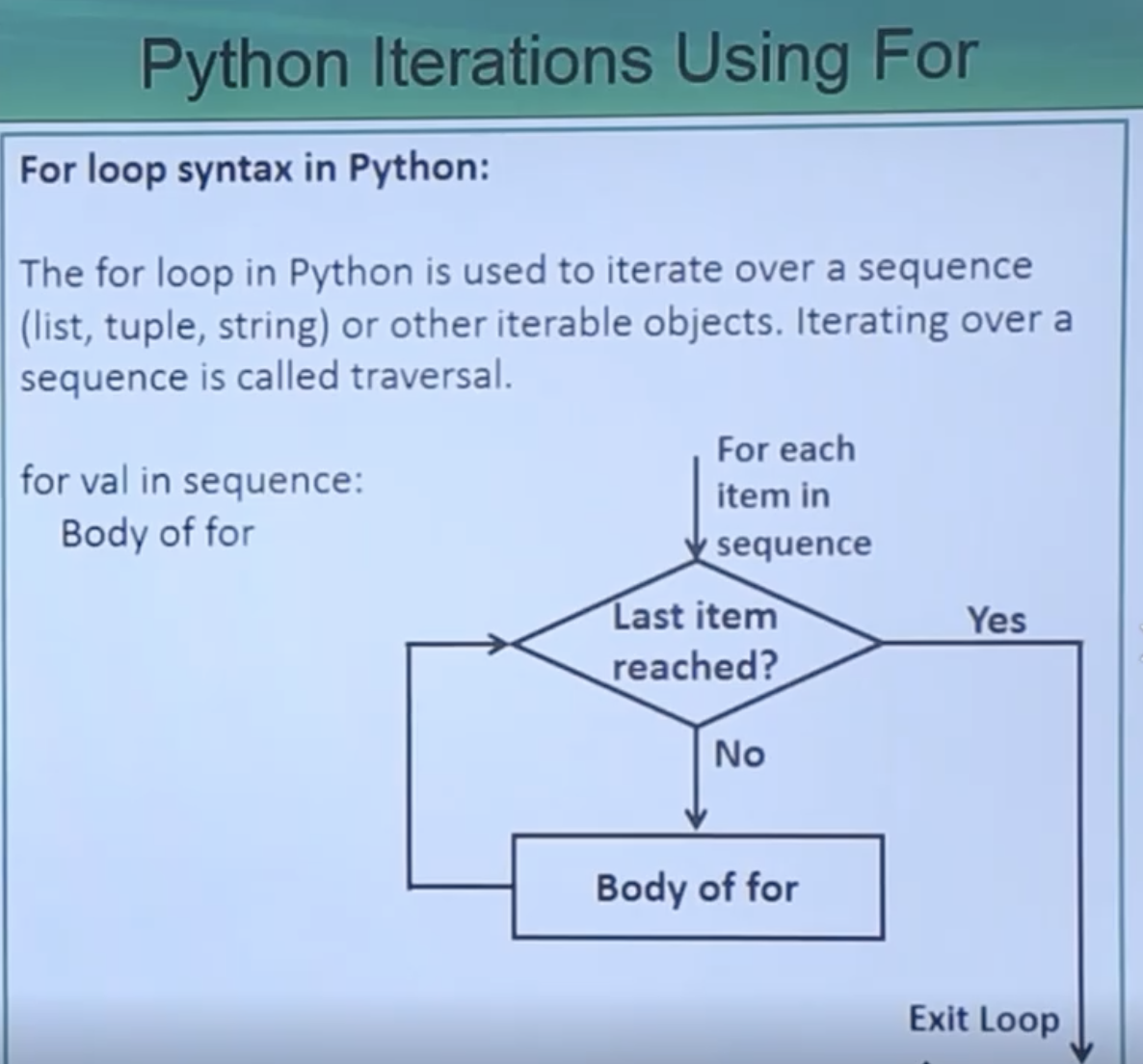 Python Iterations Using For

For loop syntax in Python:

The for loop in Python is used to iterate over a sequence (list, tuple, string) or other iterable objects. Iterating over a sequence is called traversal.

for val in sequence:
Body of for

For each item in sequence

Last item reached?

Yes

No

Body of for

Exit Loop